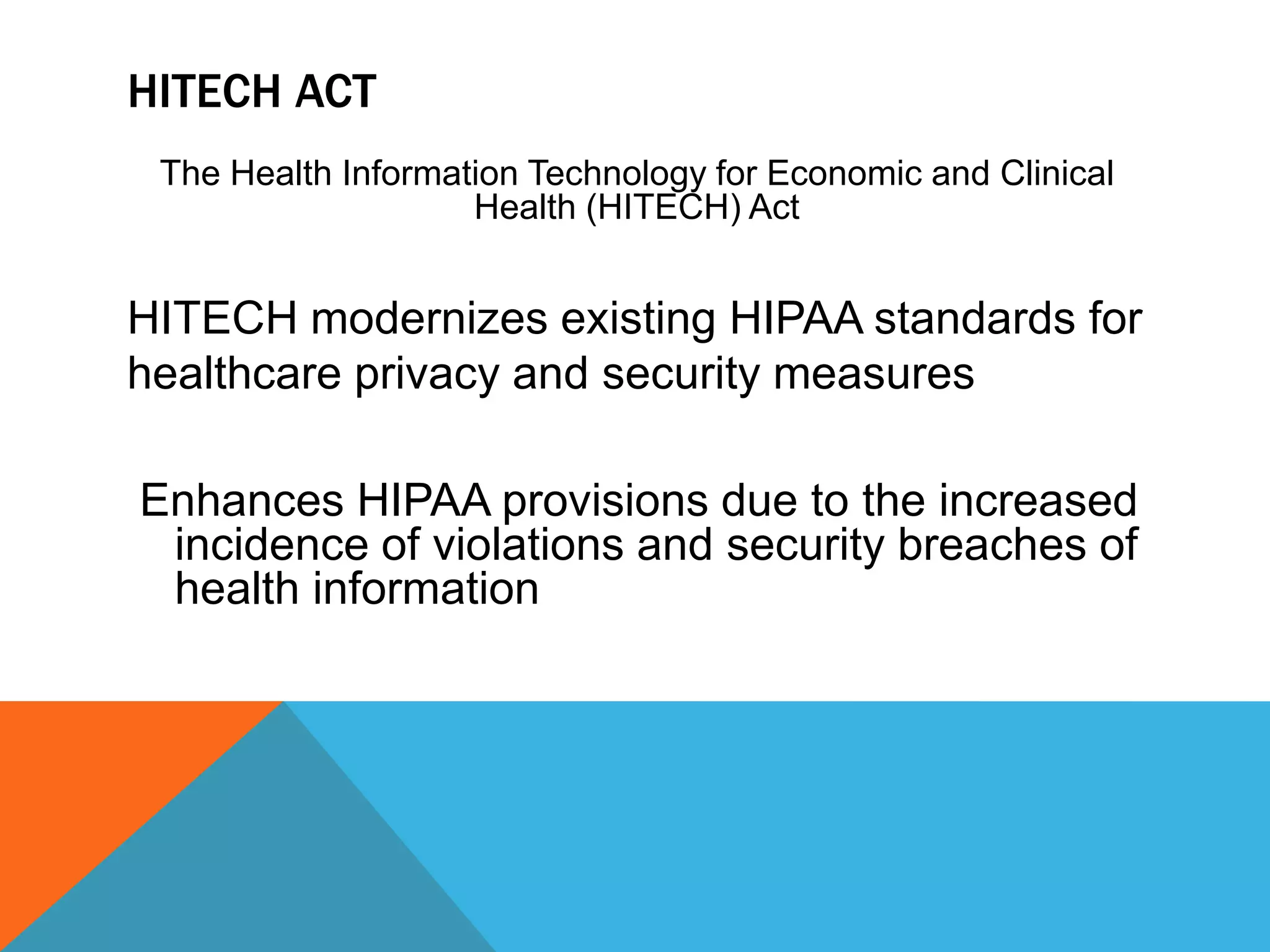 HITECH ACT

The Health Information Technology for Economic and Clinical Health (HITECH) Act

HITECH modernizes existing HIPAA standards for healthcare privacy and security measures

Enhances HIPAA provisions due to the increased incidence of violations and security breaches of health information